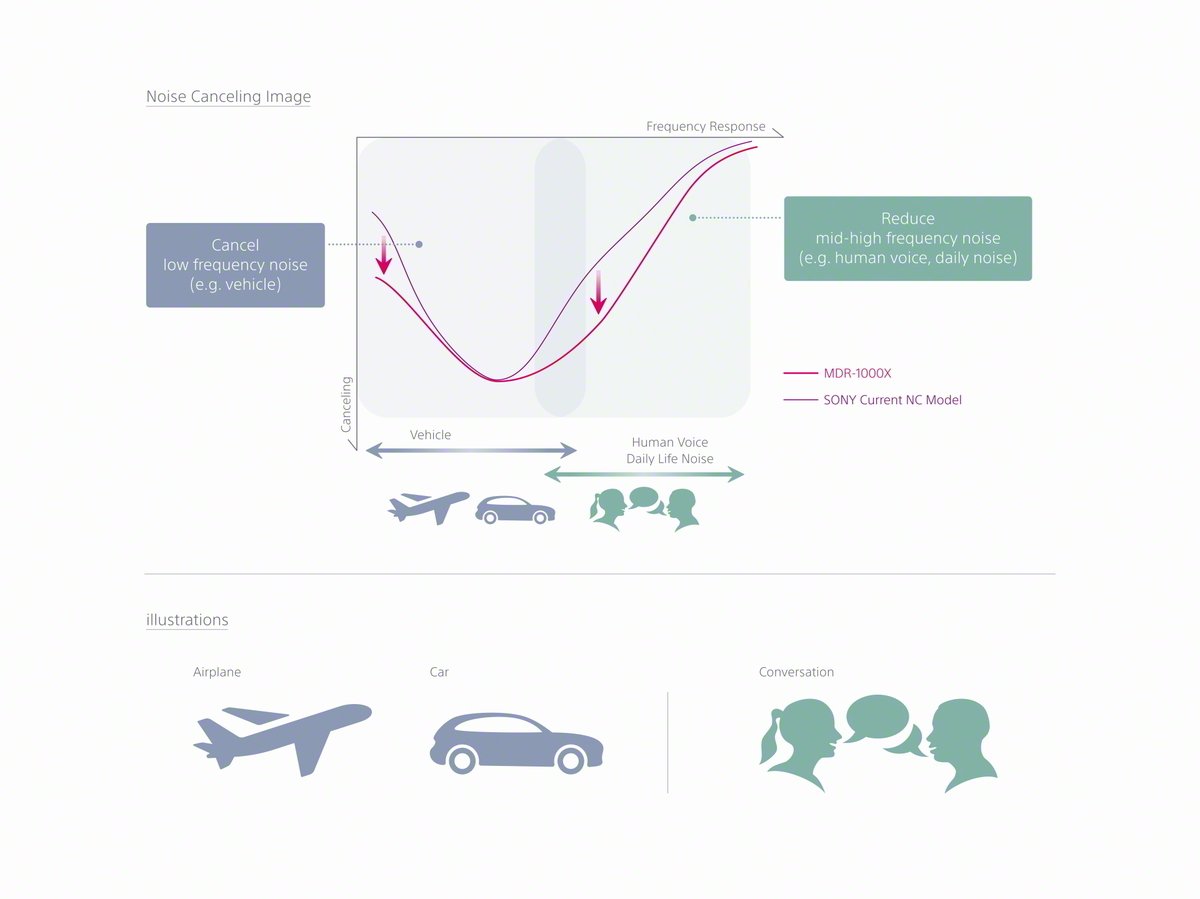 Noise Canceling Image

Frequency Response

Cancel
low frequency noise
(e.g. vehicle)

Reduce
mid-high frequency noise
(e.g. human voice, daily noise)

MDR-1000X

SONY Current NC Model

Canceling

Vehicle

Human Voice
Daily Life Noise

illustrations

Airplane

Car

Conversation